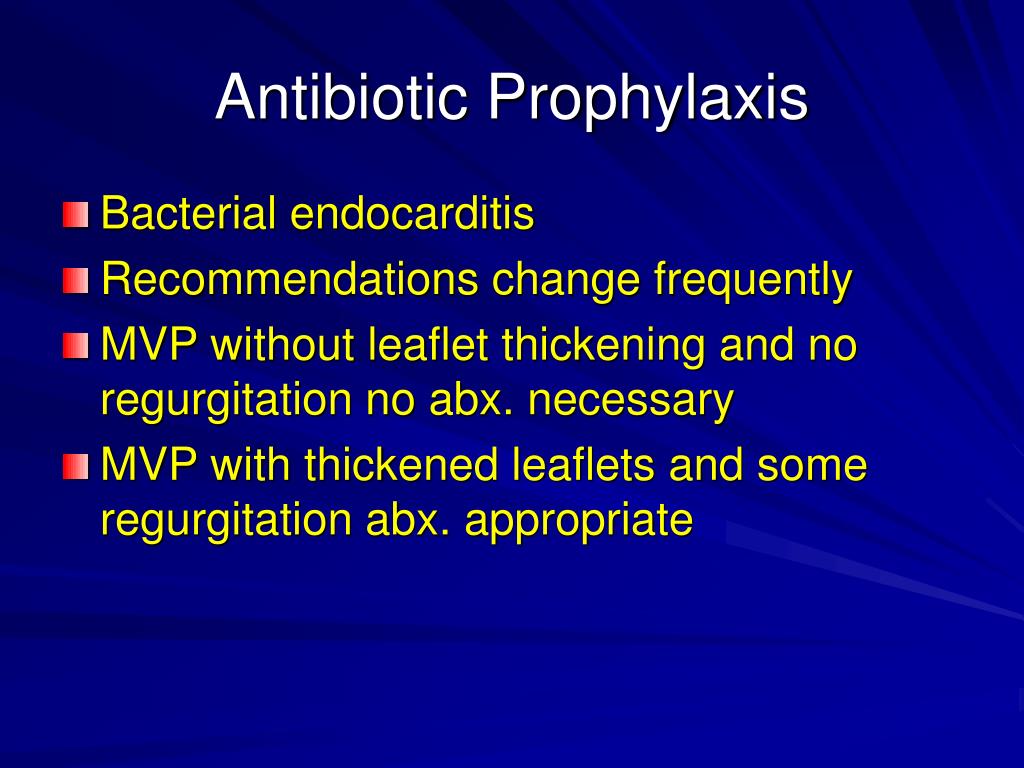 Antibiotic Prophylaxis

Bacterial endocarditis

Recommendations change frequently

MVP without leaflet thickening and no regurgitation no abx. necessary

MVP with thickened leaflets and some regurgitation abx. appropriate